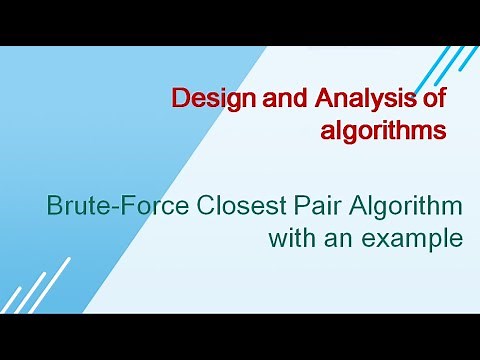 Design and Analysis of algorithms

Brute-Force Closest Pair Algorithm with an example